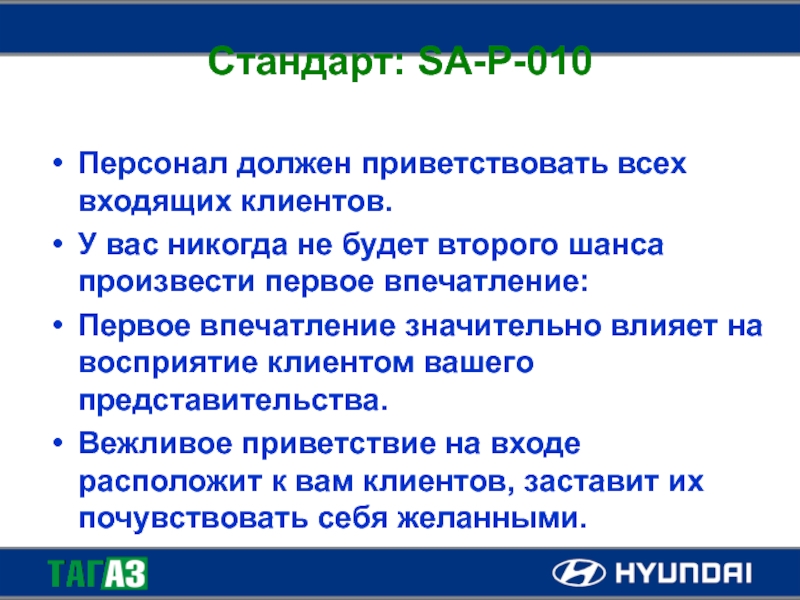 Стандарт: SA-P-010

• Персонал должен приветствовать всех входящих клиентов.

• У вас никогда не будет второго шанса произвести первое впечатление:

• Первое впечатление значительно влияет на восприятие клиентом вашего представительства.

• Вежливое приветствие на входе расположит к вам клиентов, заставит их почувствовать себя желанными.

ТАГАЗ

HYUNDAI